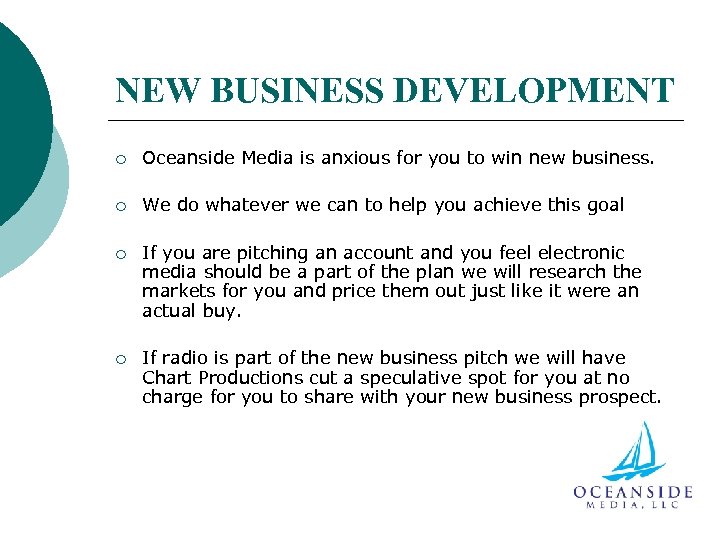 NEW BUSINESS DEVELOPMENT

○ Oceanside Media is anxious for you to win new business.

○ We do whatever we can to help you achieve this goal

○ If you are pitching an account and you feel electronic media should be a part of the plan we will research the markets for you and price them out just like it were an actual buy.

○ If radio is part of the new business pitch we will have Chart Productions cut a speculative spot for you at no charge for you to share with your new business prospect.

OCEANSIDE
MEDIA, LLC